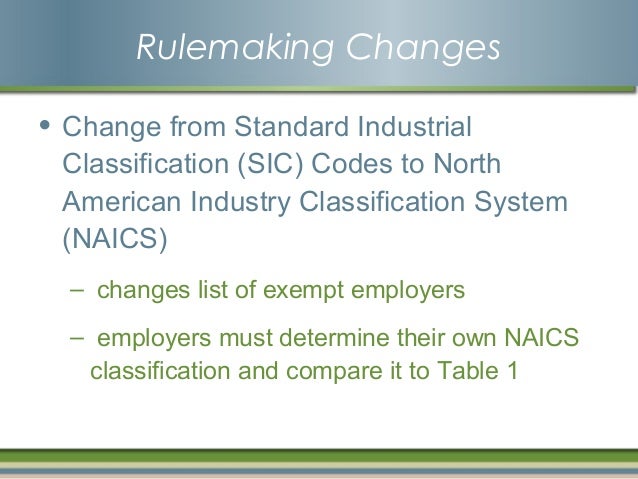 Rulemaking Changes

• Change from Standard Industrial Classification (SIC) Codes to North American Industry Classification System (NAICS)

– changes list of exempt employers

– employers must determine their own NAICS classification and compare it to Table 1